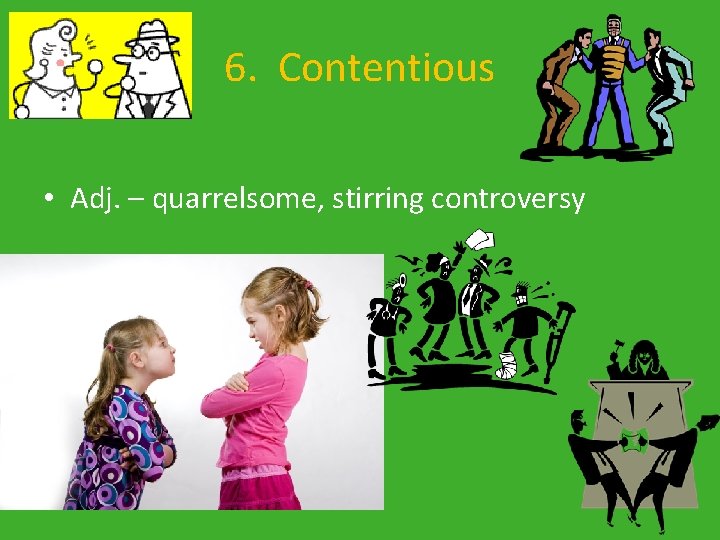 6. Contentious

• Adj. – quarrelsome, stirring controversy